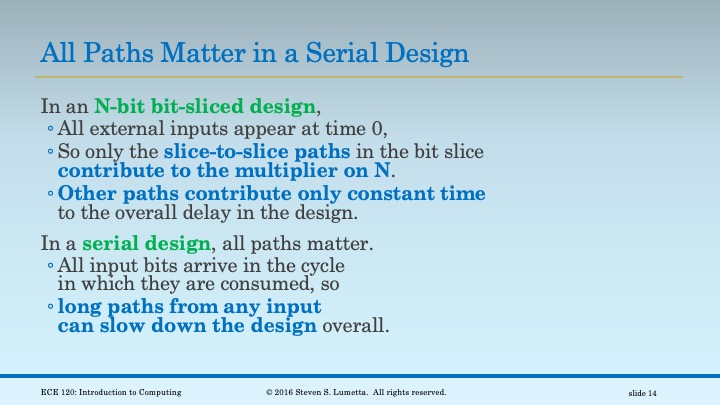 All Paths Matter in a Serial Design

In an N-bit bit-sliced design,
◦ All external inputs appear at time 0,
◦ So only the slice-to-slice paths in the bit slice contribute to the multiplier on N.
◦ Other paths contribute only constant time to the overall delay in the design.

In a serial design, all paths matter.
◦ All input bits arrive in the cycle in which they are consumed, so
◦ long paths from any input can slow down the design overall.

ECE 120: Introduction to Computing © 2016 Steven S. Lumetta. All rights reserved. slide 14